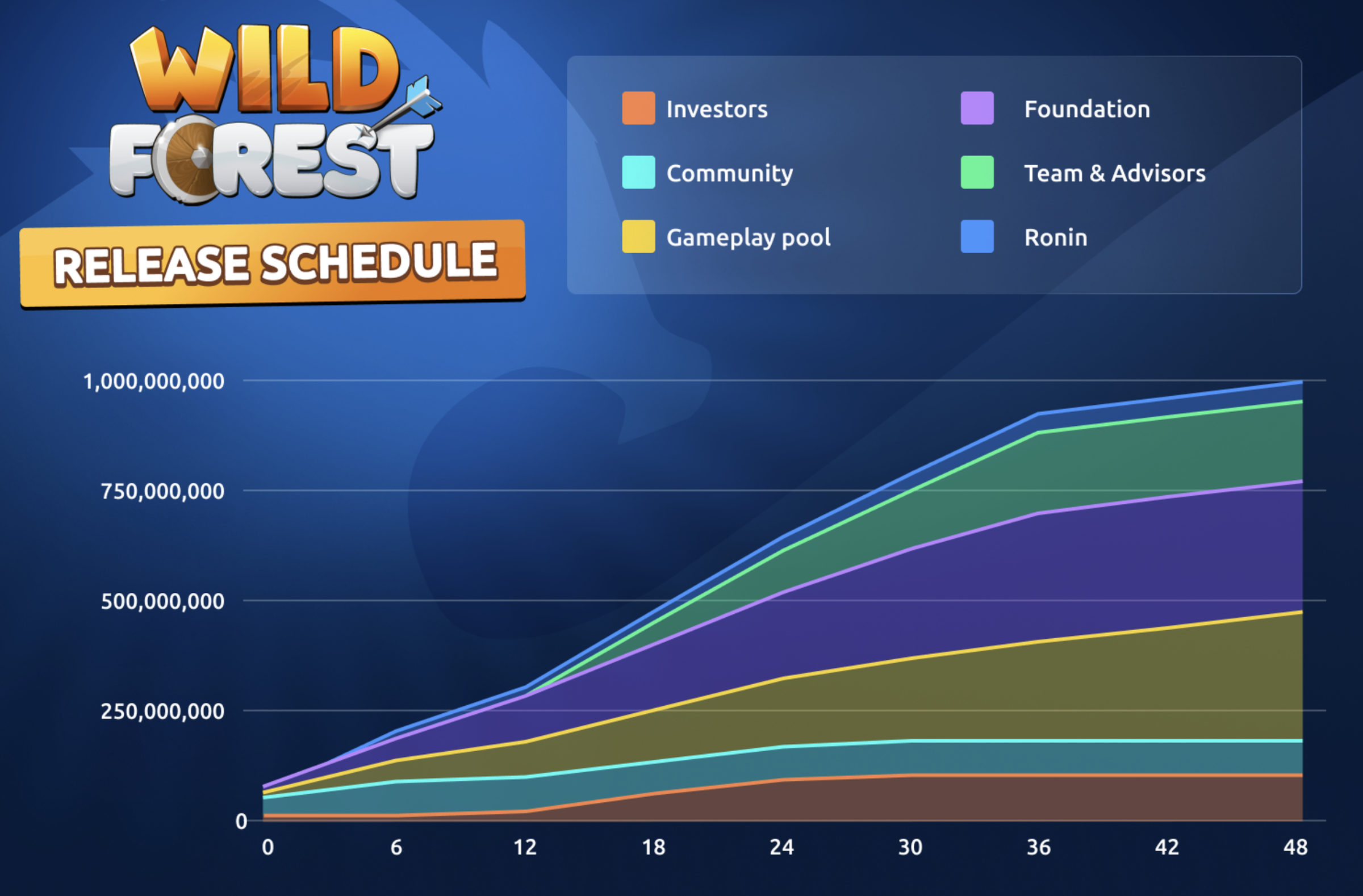 WILD FOREST

RELEASE SCHEDULE

Investors
Community
Gameplay pool
Foundation
Team & Advisors
Ronin

1,000,000,000
750,000,000
500,000,000
250,000,000
0

0
6
12
18
24
30
36
42
48